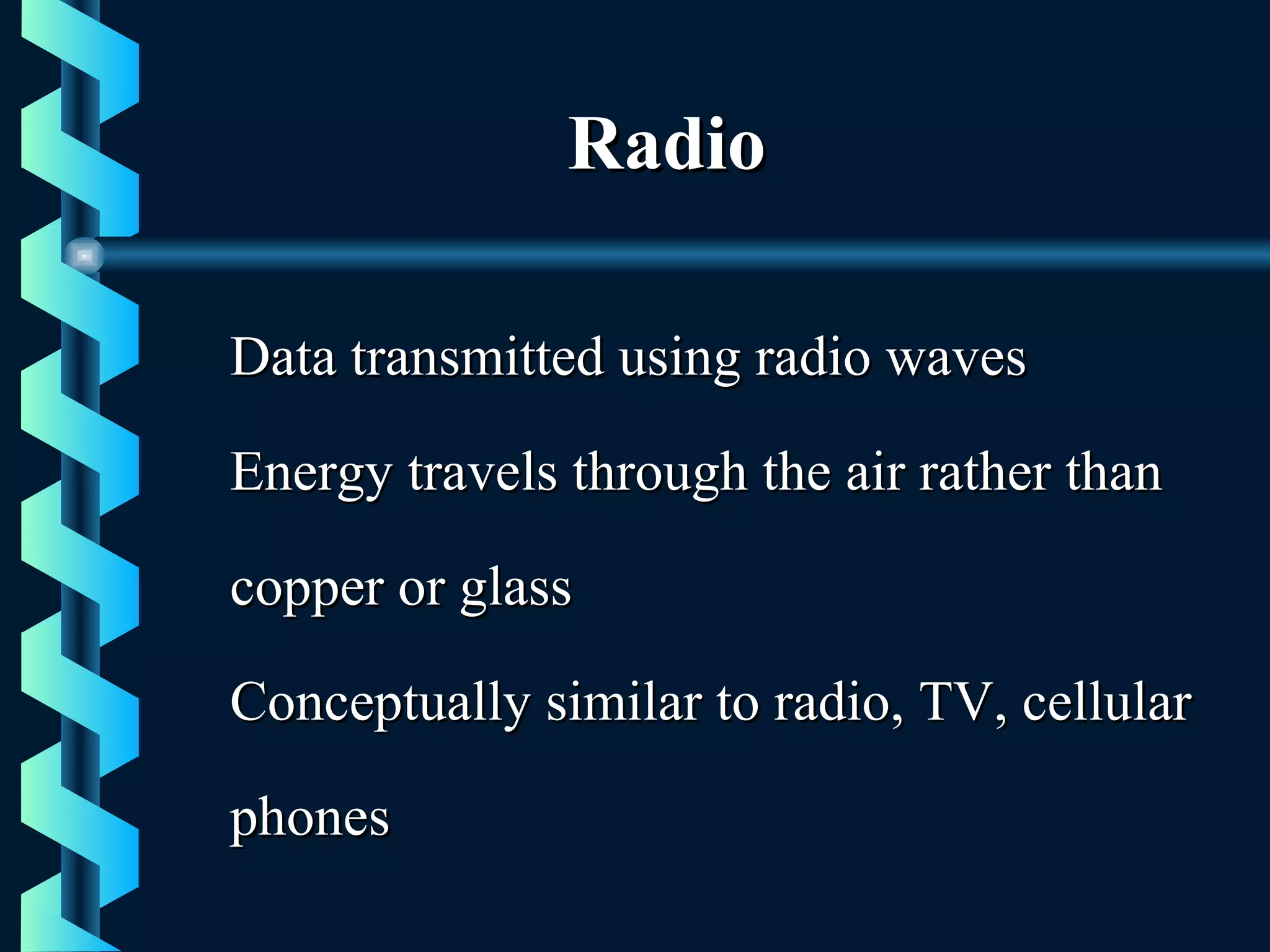 Radio

Data transmitted using radio waves

Energy travels through the air rather than copper or glass

Conceptually similar to radio, TV, cellular phones